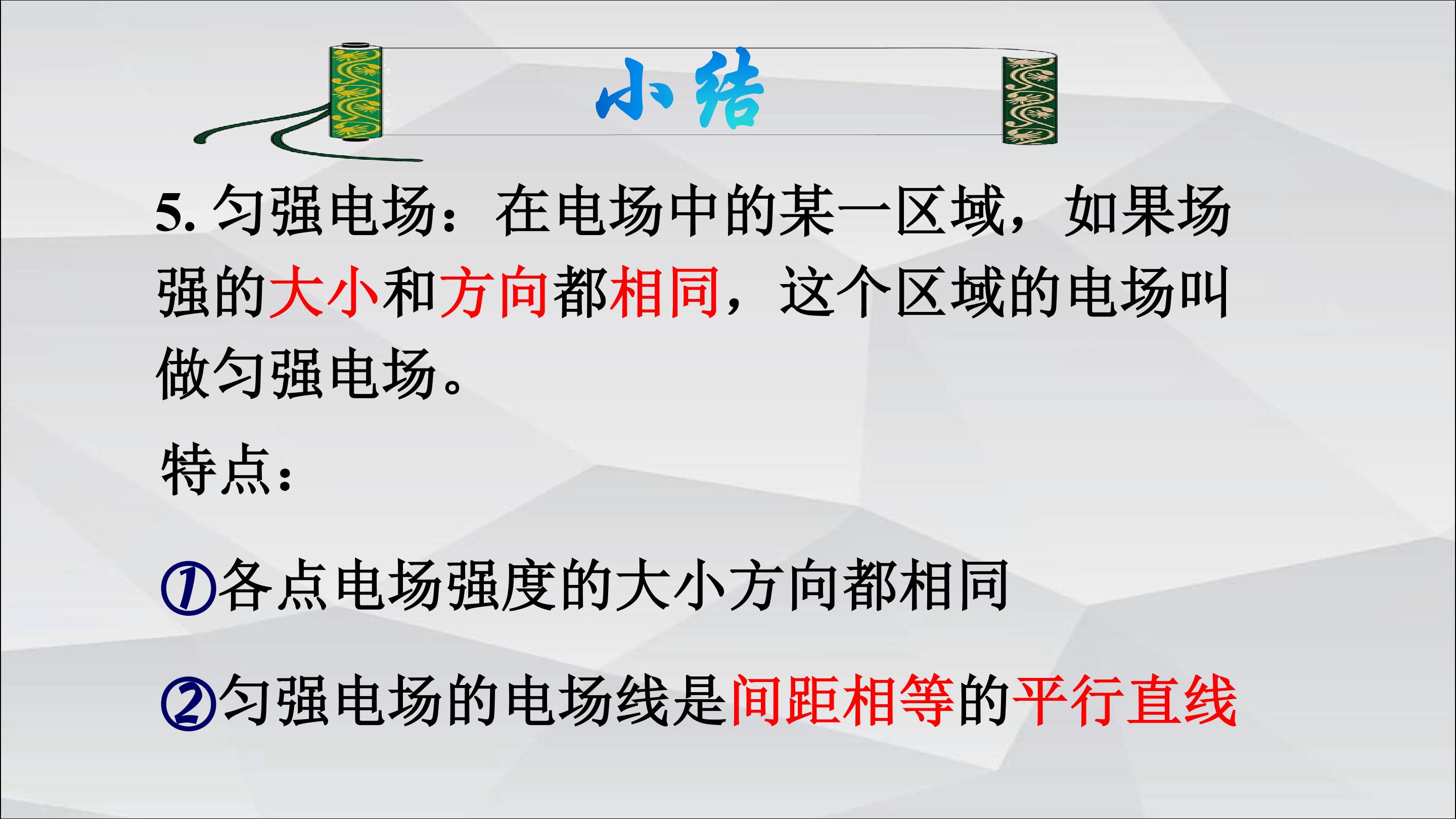 小结

5. 匀强电场：在电场中的某一区域，如果场强的大小和方向都相同，这个区域的电场叫做匀强电场。

特点：

①各点电场强度的大小方向都相同

②匀强电场的电场线是间距相等的平行直线